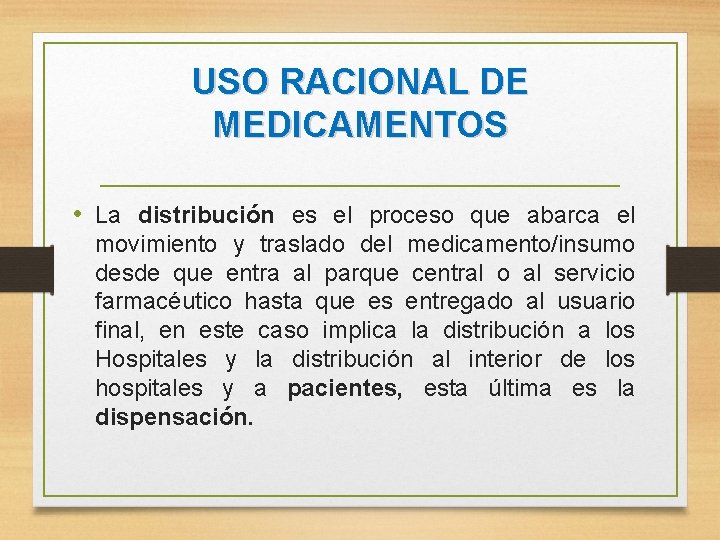 USO RACIONAL DE MEDICAMENTOS

• La distribución es el proceso que abarca el movimiento y traslado del medicamento/insumo desde que entra al parque central o al servicio farmacéutico hasta que es entregado al usuario final, en este caso implica la distribución a los Hospitales y la distribución al interior de los hospitales y a pacientes, esta última es la dispensación.